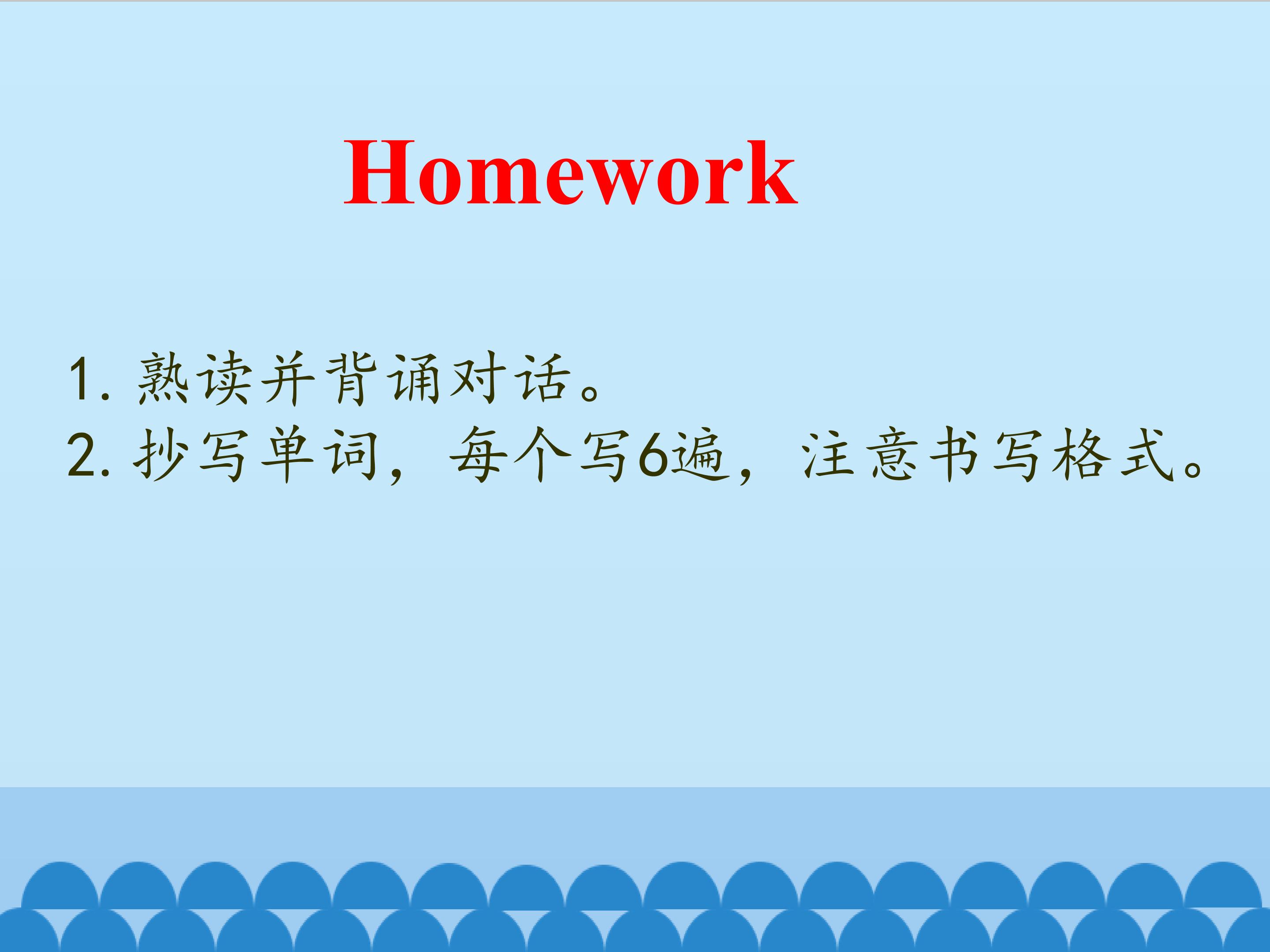 Homework

1. 熟读并背诵对话。
2. 抄写单词，每个写6遍，注意书写格式。